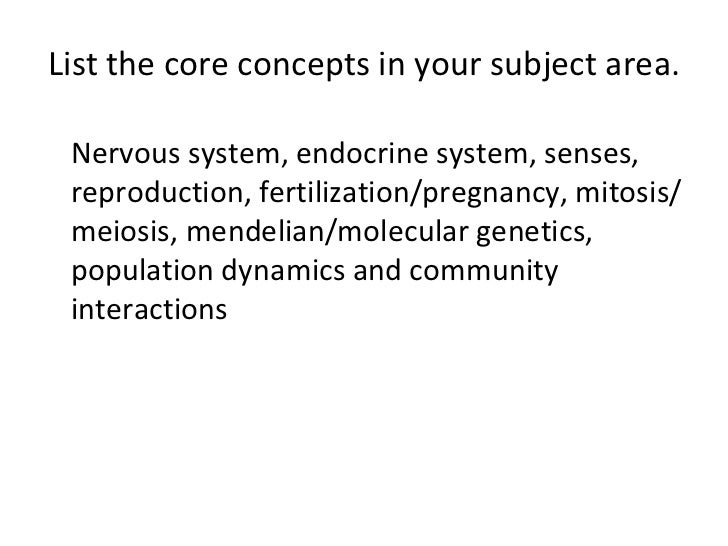 List the core concepts in your subject area.

Nervous system, endocrine system, senses, reproduction, fertilization/pregnancy, mitosis/ meiosis, mendelian/molecular genetics, population dynamics and community interactions